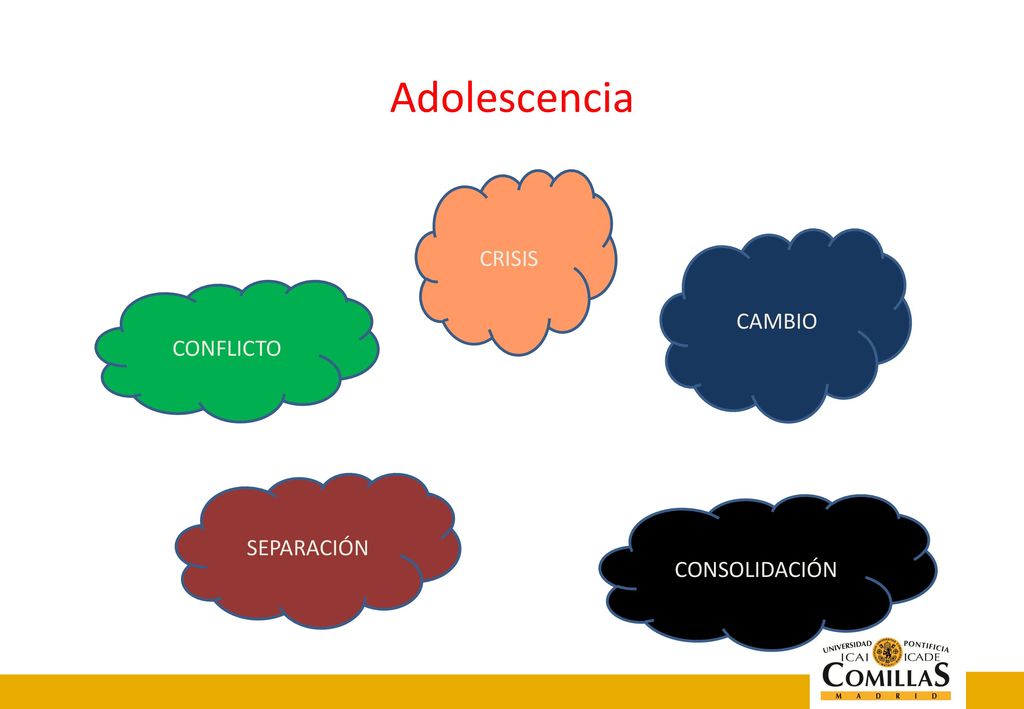 Adolescencia

CRISIS

CAMBIO

CONFLICTO

SEPARACIÓN

CONSOLIDACIÓN

UNIVERSIDAD PONTIFICIA
ICAI ICADE
COMILLAS
MADRID